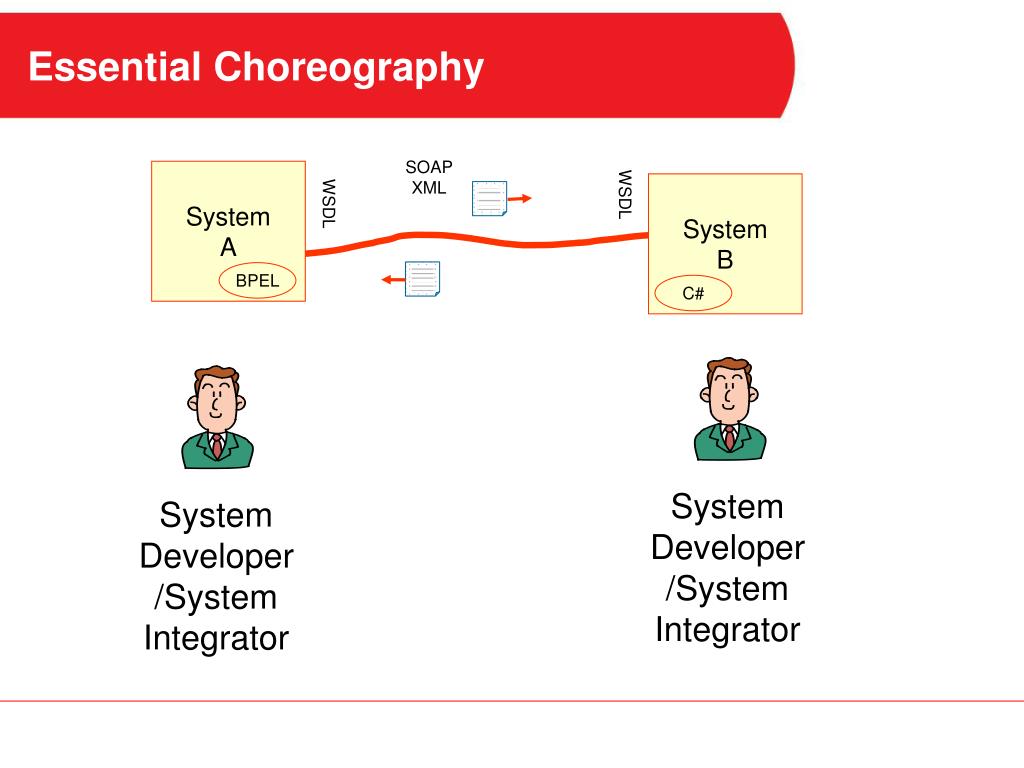 Essential Choreography

System A

BPEL

WSDL

SOAP XML

WSDL

System B

C#

System Developer /System Integrator

System Developer /System Integrator